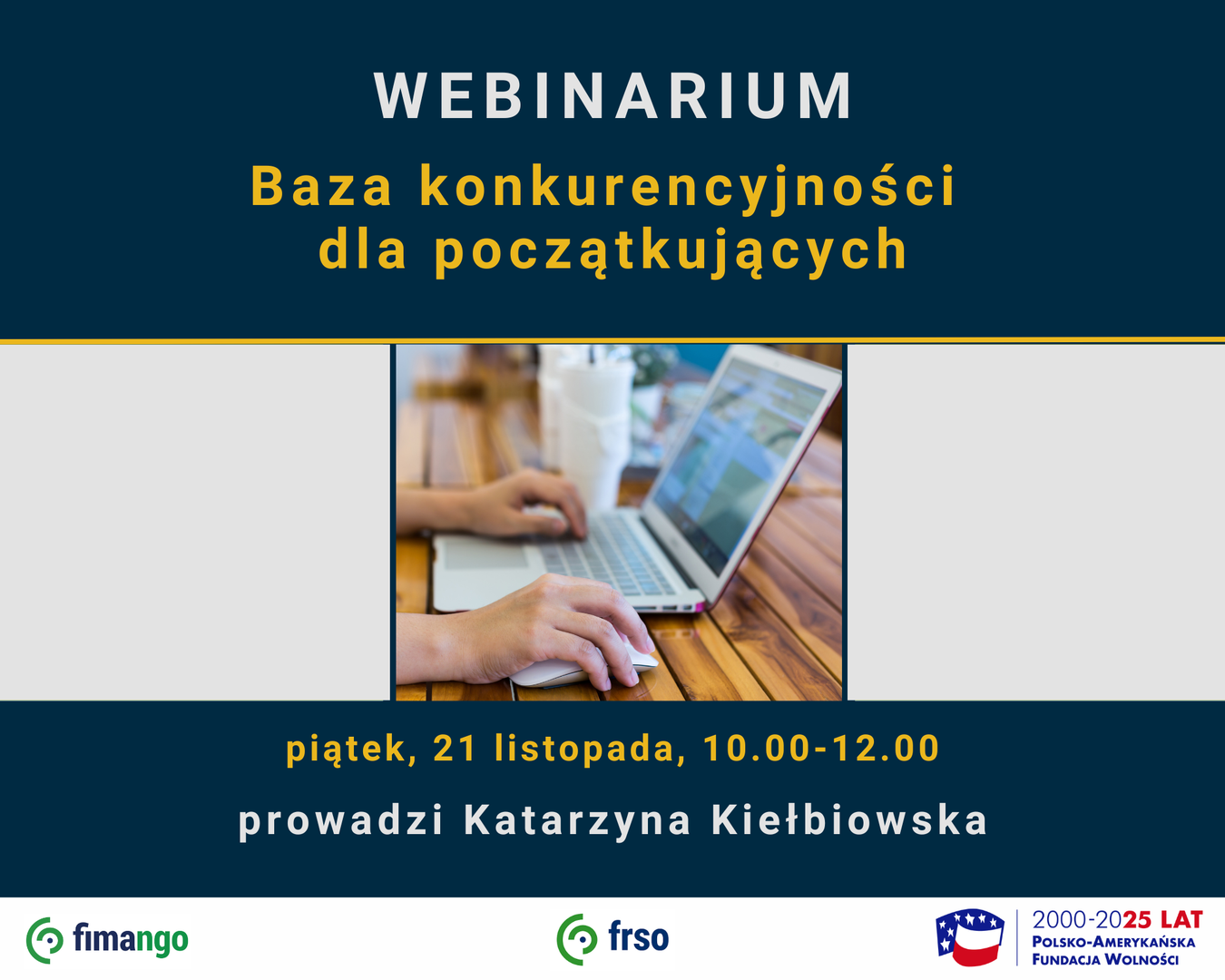 WEBINARIUM

Baza konkurencyjności dla początkujących

piątek, 21 listopada, 10.00-12.00

prowadzi Katarzyna Kiełbiowska

fimango

frso

2000-2025 LAT
POLSKO-AMERYKAŃSKA FUNDACJA WOLNOŚCI